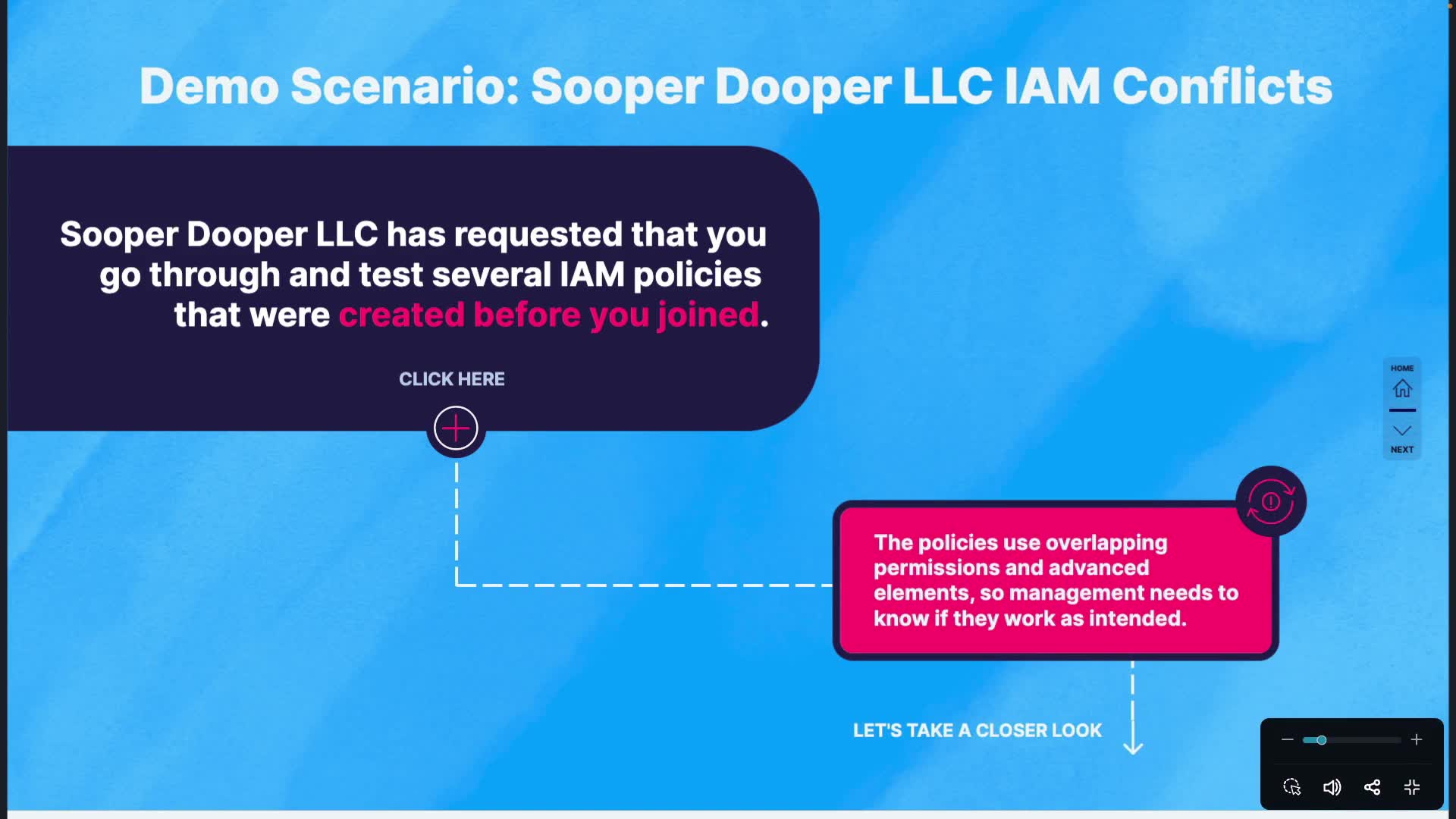 Demo Scenario: Sooper Dooper LLC IAM Conflicts

Sooper Dooper LLC has requested that you go through and test several IAM policies that were created before you joined.

CLICK HERE

HOME

NEXT

The policies use overlapping permissions and advanced elements, so management needs to know if they work as intended.

LET'S TAKE A CLOSER LOOK